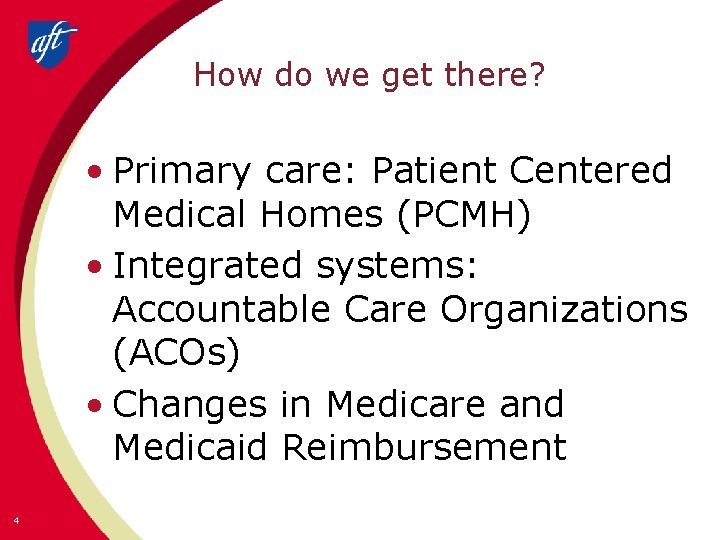 aft

How do we get there?

• Primary care: Patient Centered Medical Homes (PCMH)
• Integrated systems: Accountable Care Organizations (ACOs)
• Changes in Medicare and Medicaid Reimbursement

4